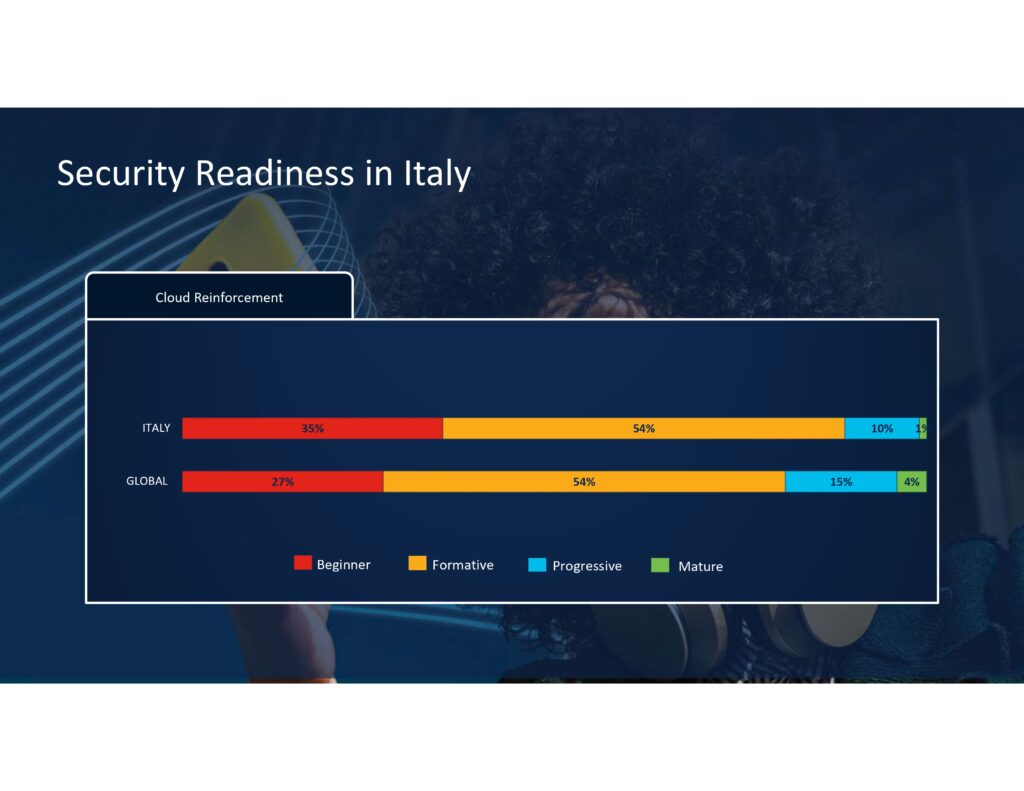 Security Readiness in Italy

Cloud Reinforcement

ITALY 35% 54% 10% 1%

GLOBAL 27% 54% 15% 4%

Beginner Formative Progressive Mature